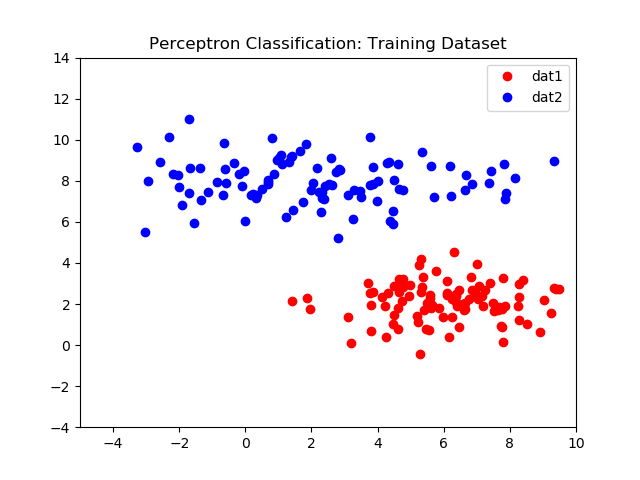 Perceptron Classification: Training Dataset

dat1
dat2

14
12
10
8
6
4
2
0
−2
−4

−4
−2
0
2
4
6
8
10